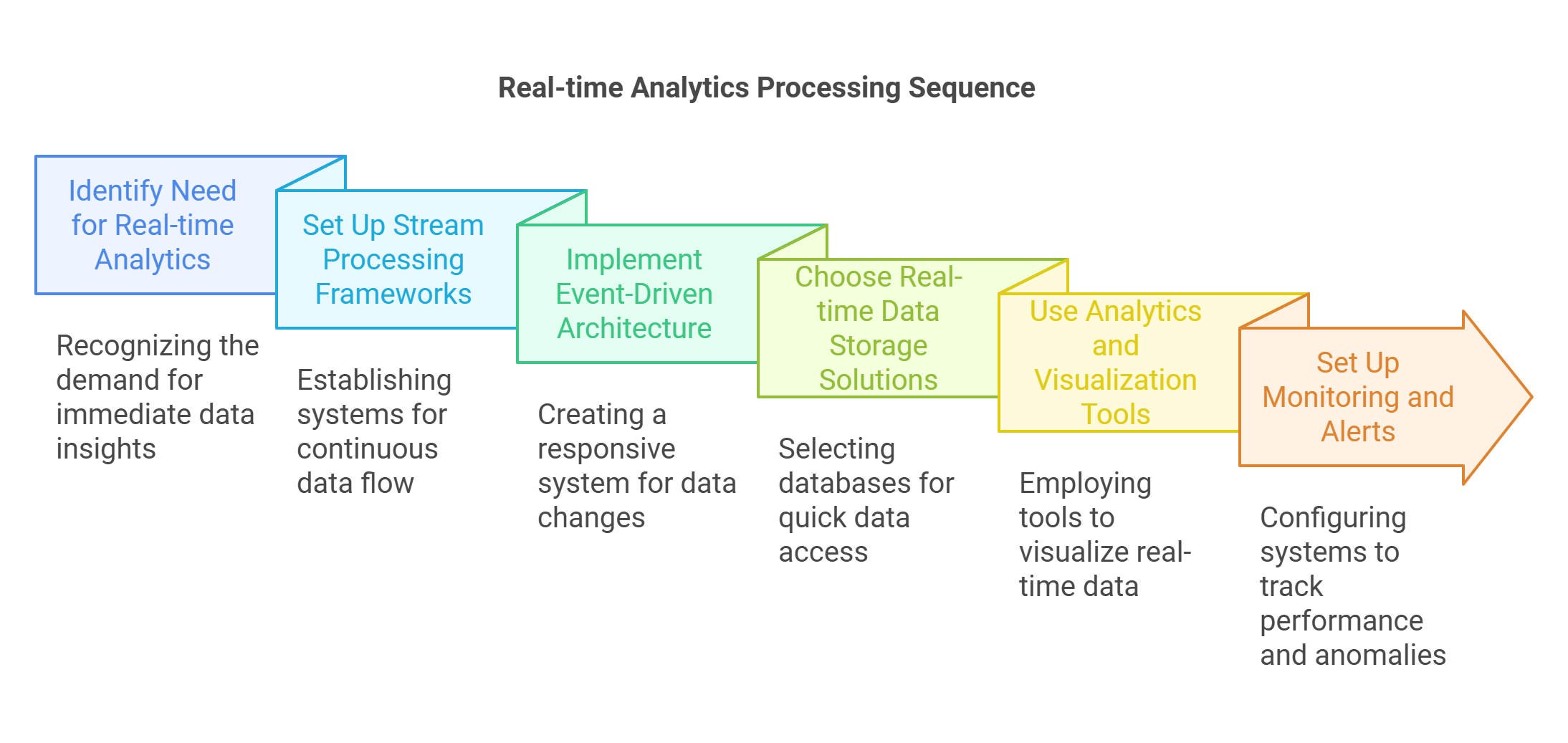 Real-time Analytics Processing Sequence

Identify Need for Real-time Analytics

Recognizing the demand for immediate data insights

Set Up Stream Processing Frameworks

Establishing systems for continuous data flow

Implement Event-Driven Architecture

Creating a responsive system for data changes

Choose Real-time Data Storage Solutions

Selecting databases for quick data access

Use Analytics and Visualization Tools

Employing tools to visualize real-time data

Set Up Monitoring and Alerts

Configuring systems to track performance and anomalies